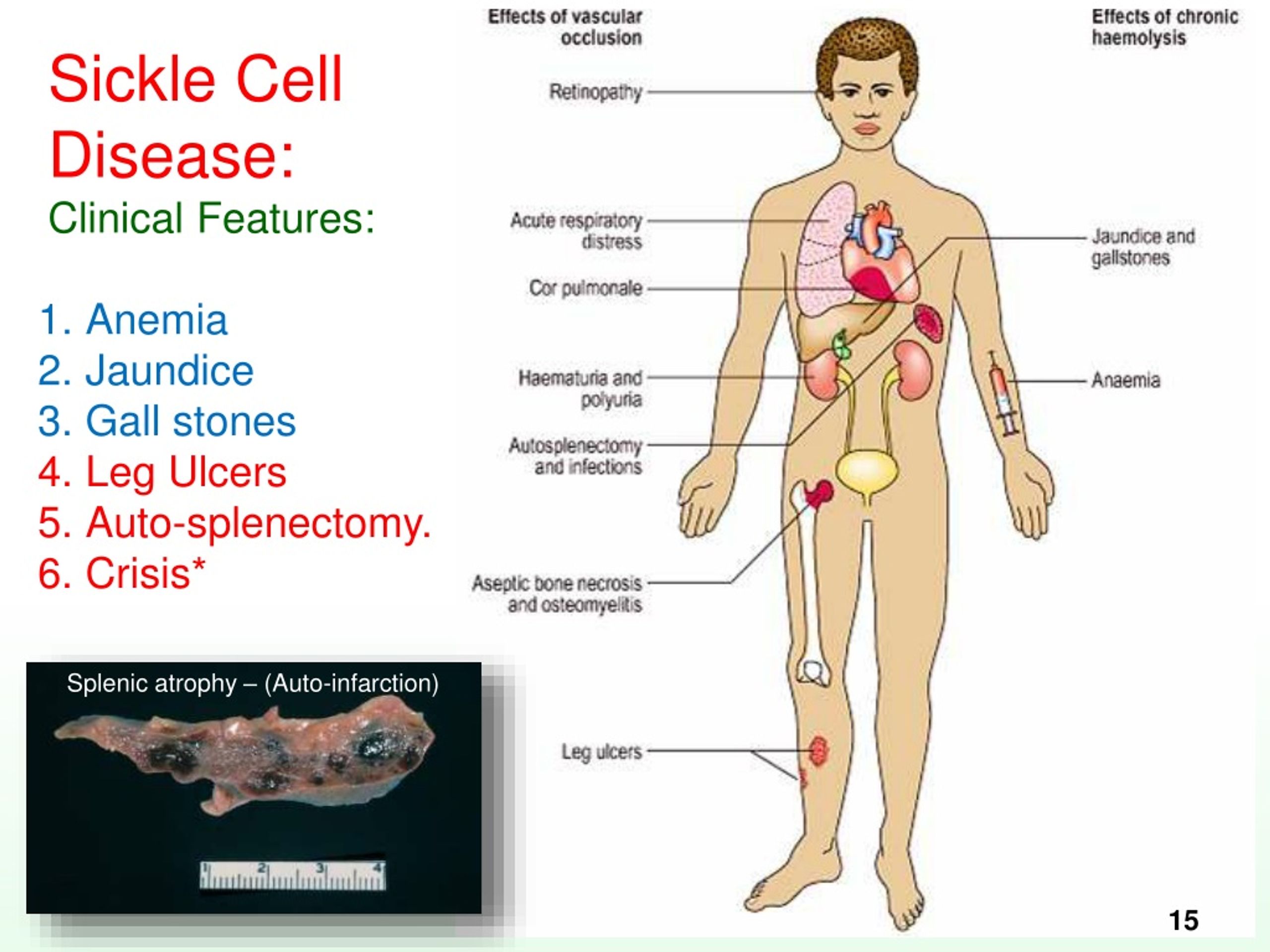 Sickle Cell Disease:
Clinical Features:

1. Anemia
2. Jaundice
3. Gall stones
4. Leg Ulcers
5. Auto-splenectomy.
6. Crisis*

Splenic atrophy – (Auto-infarction)

2 3 4

Effects of vascular occlusion

Retinopathy

Acute respiratory distress

Cor pulmonale

Haematuria and polyuria

Autosplenectomy and infections

Aseptic bone necrosis and osteomyelitis

Leg ulcers

Effects of chronic haemolysis

Jaundice and gallstones

Anaemia

15